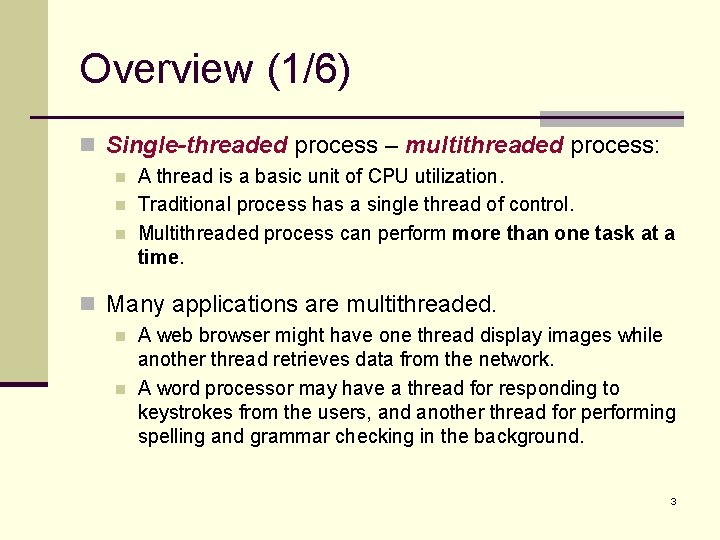 Overview (1/6)

Single-threaded process – multithreaded process:

A thread is a basic unit of CPU utilization.

Traditional process has a single thread of control.

Multithreaded process can perform more than one task at a time.

Many applications are multithreaded.

A web browser might have one thread display images while another thread retrieves data from the network.

A word processor may have a thread for responding to keystrokes from the users, and another thread for performing spelling and grammar checking in the background.

3